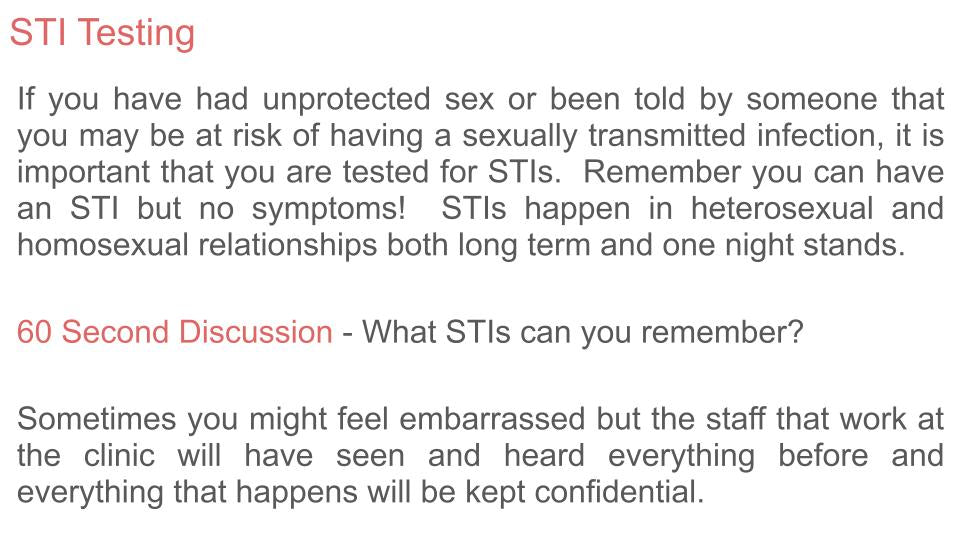 STI Testing

If you have had unprotected sex or been told by someone that you may be at risk of having a sexually transmitted infection, it is important that you are tested for STIs.  Remember you can have an STI but no symptoms!  STIs happen in heterosexual and homosexual relationships both long term and one night stands.

60 Second Discussion - What STIs can you remember?

Sometimes you might feel embarrassed but the staff that work at the clinic will have seen and heard everything before and everything that happens will be kept confidential.